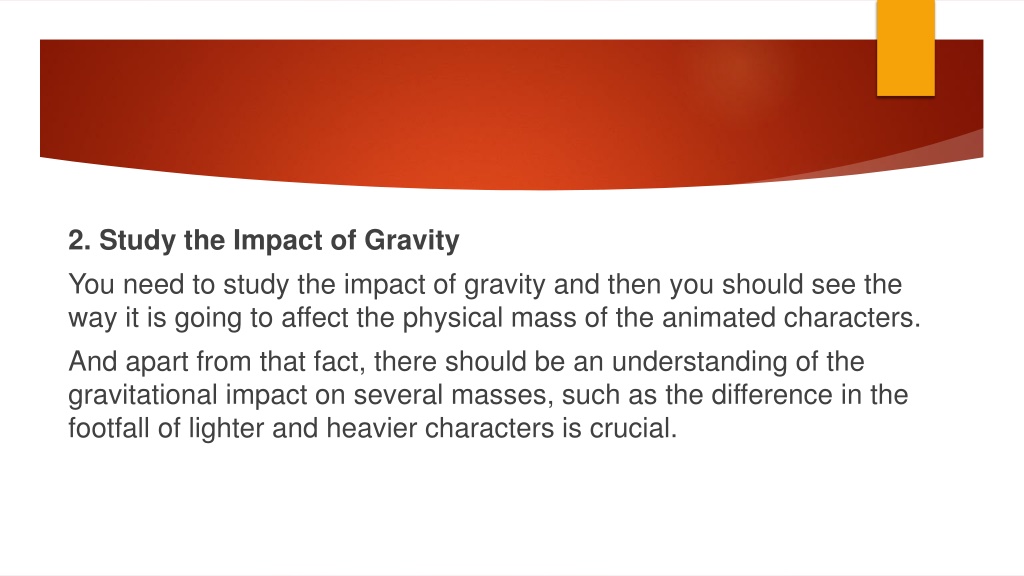 2. Study the Impact of Gravity

You need to study the impact of gravity and then you should see the way it is going to affect the physical mass of the animated characters.

And apart from that fact, there should be an understanding of the gravitational impact on several masses, such as the difference in the footfall of lighter and heavier characters is crucial.